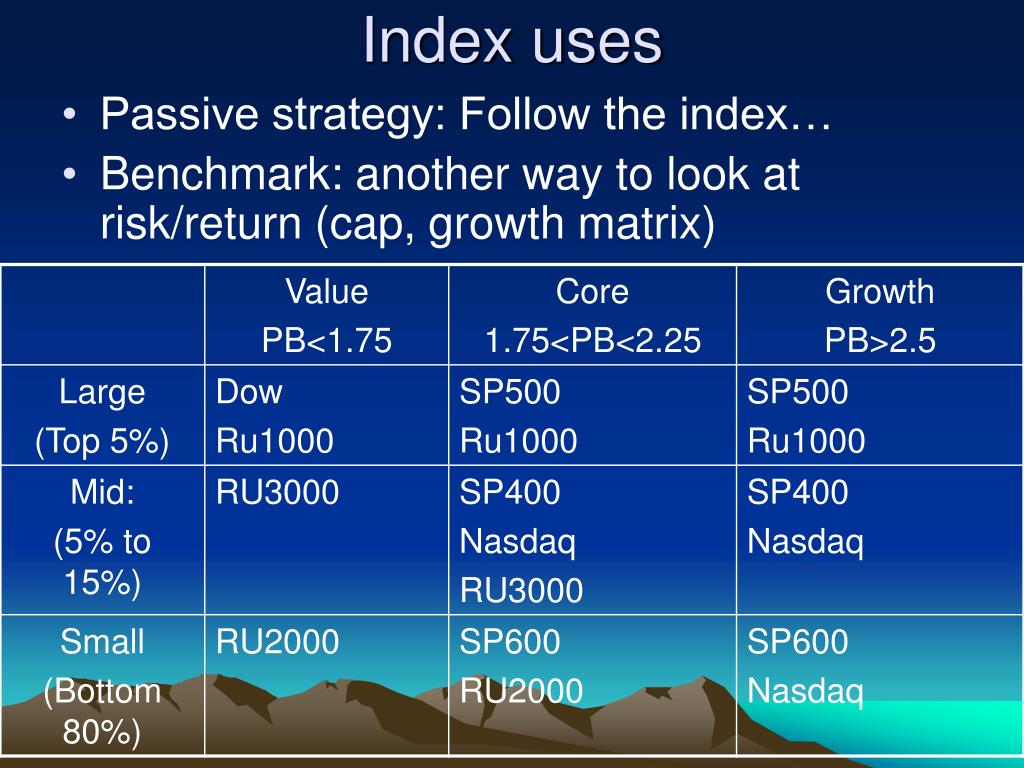 Index uses

• Passive strategy: Follow the index…
• Benchmark: another way to look at risk/return (cap, growth matrix)

| | Value PB<1.75 | Core 1.75<PB<2.25 | Growth PB>2.5 |
|---|---|---|---|
| Large (Top 5%) | Dow Ru1000 | SP500 Ru1000 | SP500 Ru1000 |
| Mid: (5% to 15%) | RU3000 | SP400 Nasdaq RU3000 | SP400 Nasdaq |
| Small (Bottom 80%) | RU2000 | SP600 RU2000 | SP600 Nasdaq |